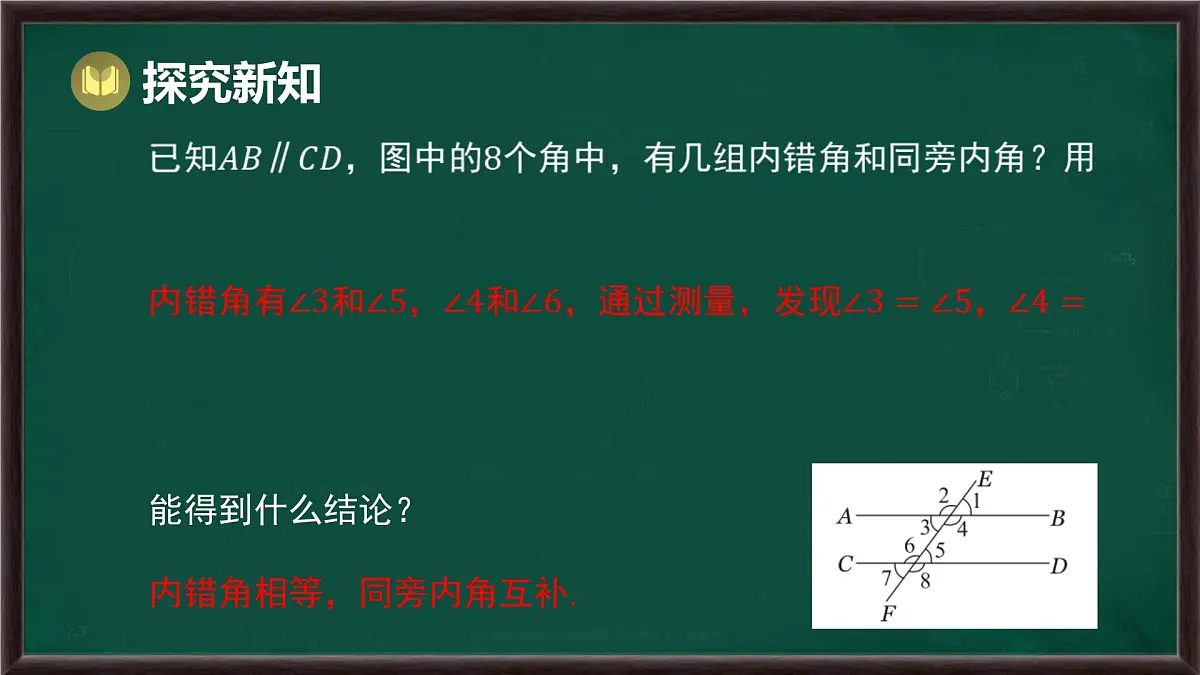 探究新知

已知$AB \parallel CD$，图中的8个角中，有几组内错角和同旁内角？用

内错角有$\angle 3$和$\angle 5$，$\angle 4$和$\angle 6$，通过测量，发现$\angle 3 = \angle 5$，$\angle 4 =$

能得到什么结论？

内错角相等，同旁内角互补.

E
2 1
A 3 4 B
6 5
C 7 8 D
F